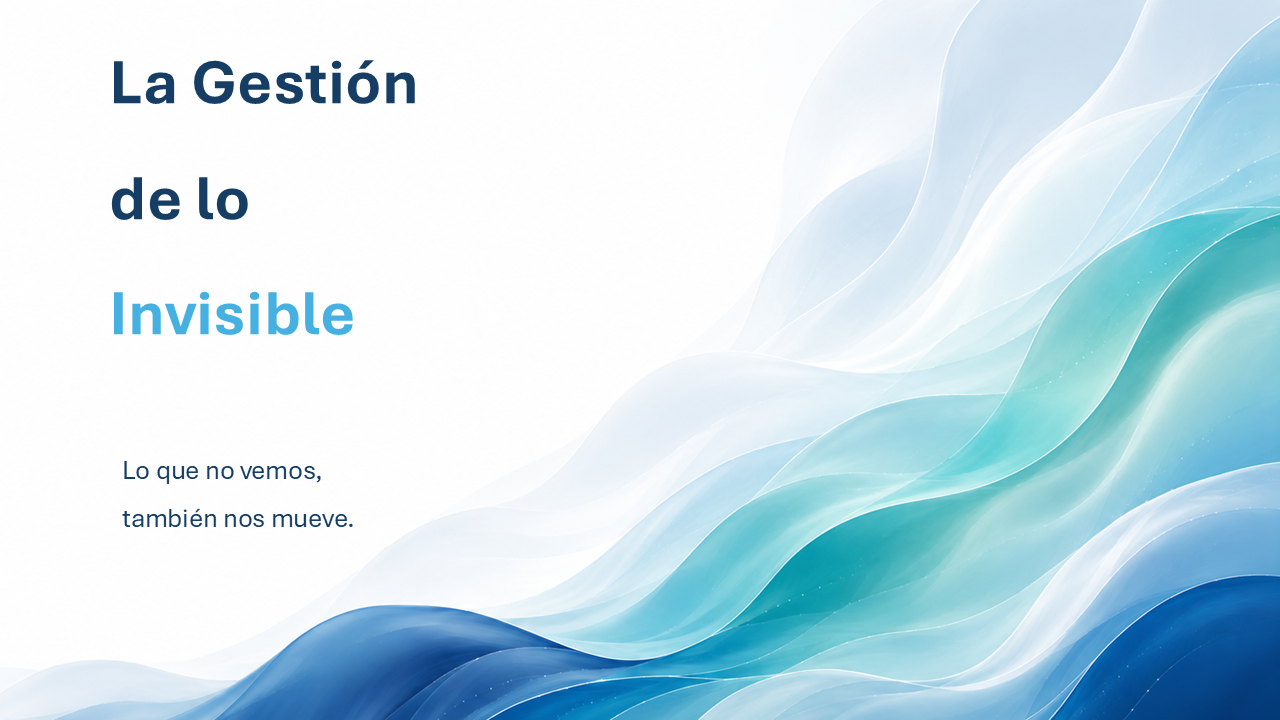 La Gestión

de lo

Invisible

Lo que no vemos,

también nos mueve.